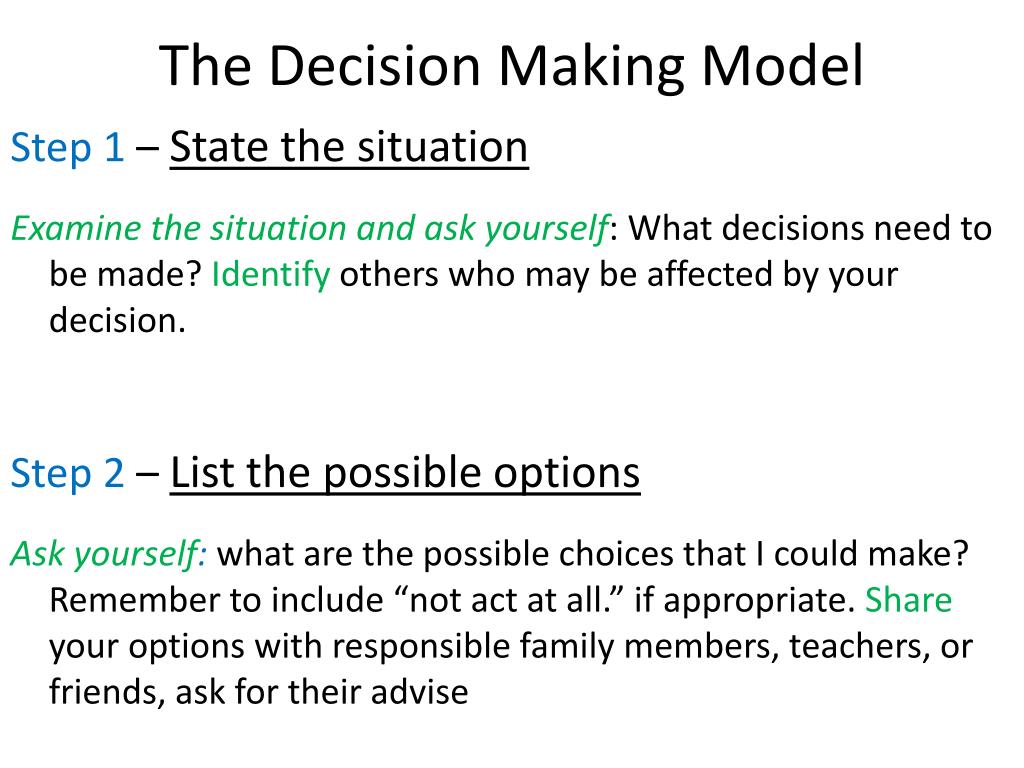 The Decision Making Model

Step 1 – State the situation

Examine the situation and ask yourself: What decisions need to be made? Identify others who may be affected by your decision.

Step 2 – List the possible options

Ask yourself: what are the possible choices that I could make? Remember to include “not act at all.” if appropriate. Share your options with responsible family members, teachers, or friends, ask for their advise